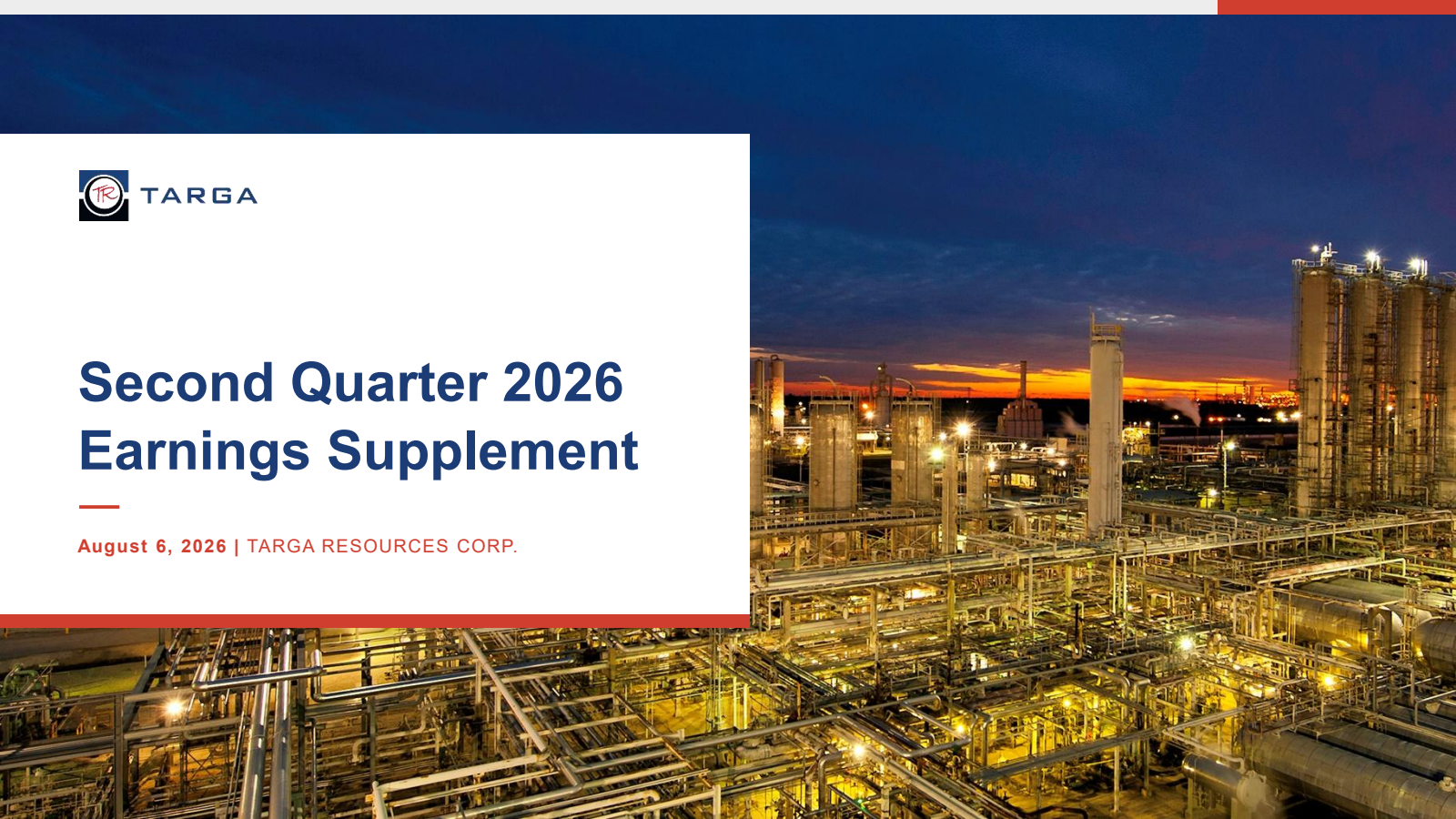 TR TARGA

Second Quarter 2026 Earnings Supplement

August 6, 2026 | TARGA RESOURCES CORP.